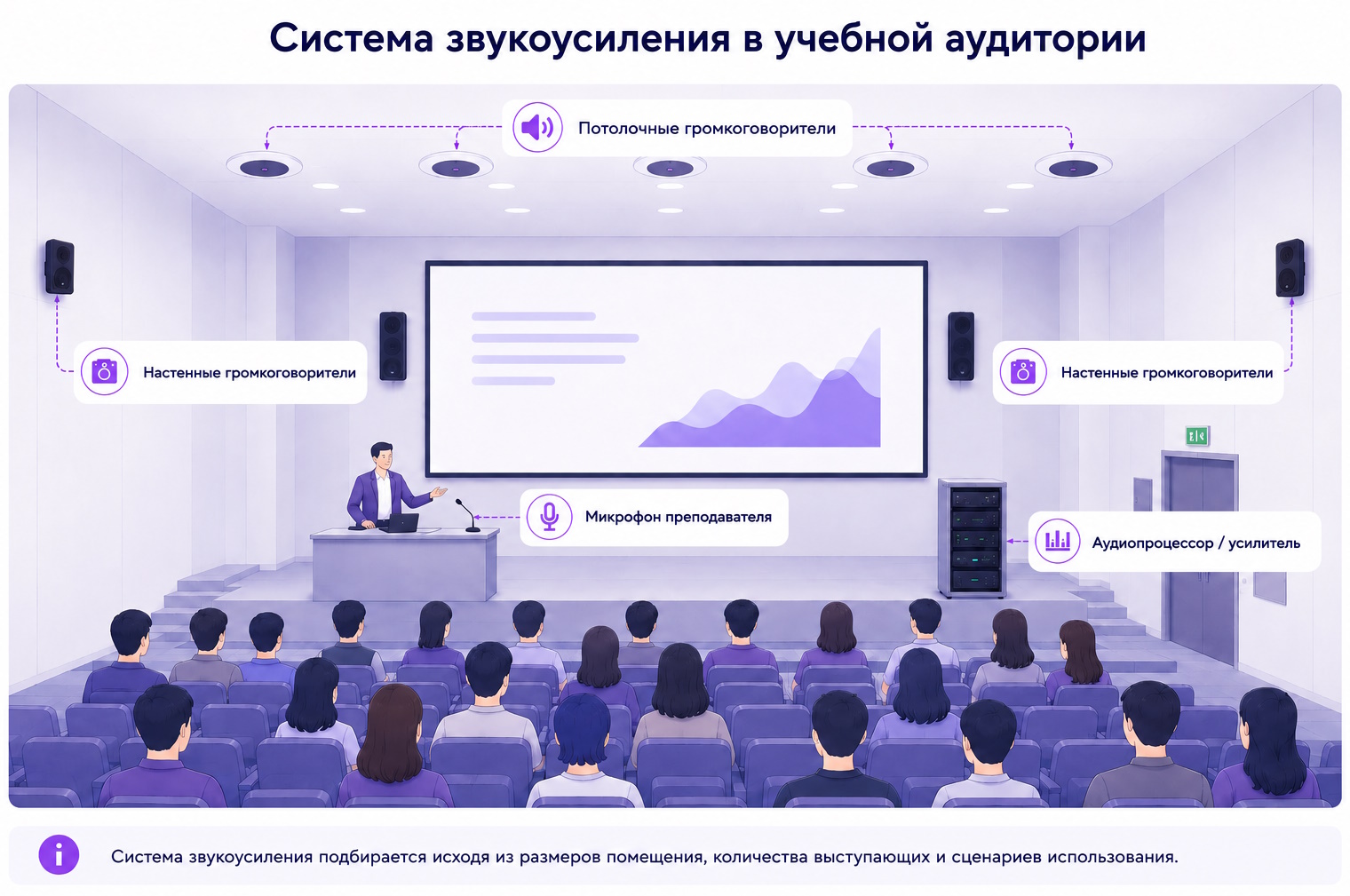 Система звукоусиления в учебной аудитории

Потолочные громкоговорители

Настенные громкоговорители

Настенные громкоговорители

Микрофон преподавателя

Аудиопроцессор / усилитель

Система звукоусиления подбирается исходя из размеров помещения, количества выступающих и сценариев использования.